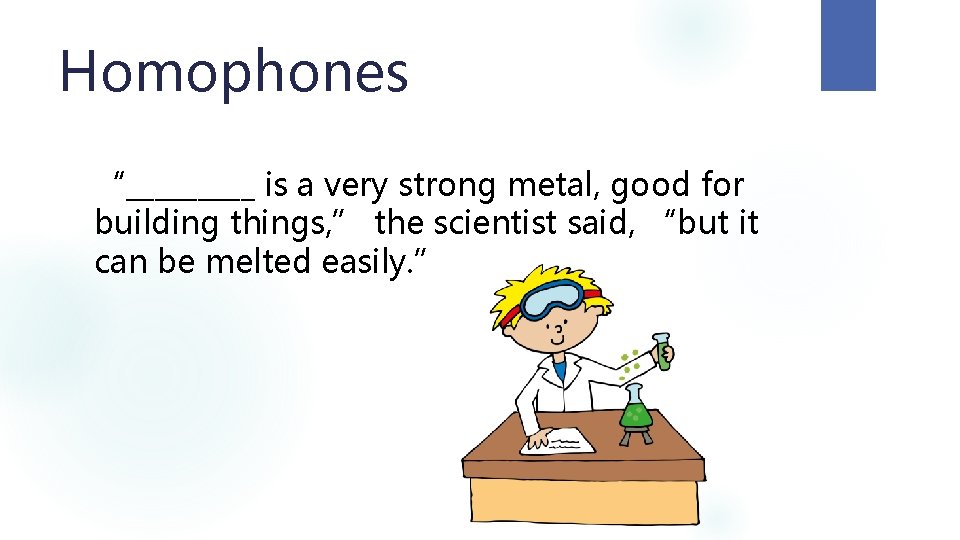 Homophones

“_________ is a very strong metal, good for building things,” the scientist said, “but it can be melted easily.”